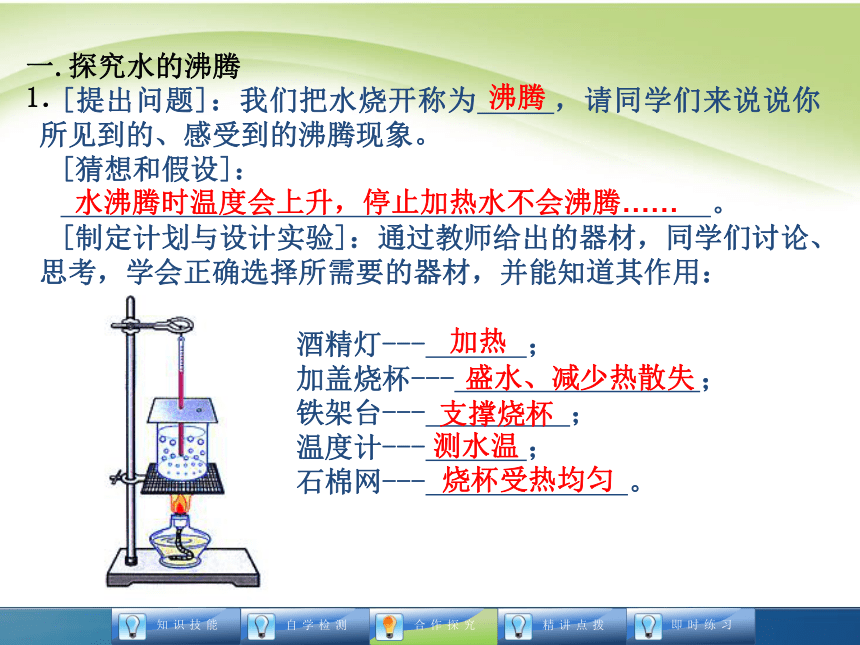 一. 探究水的沸腾

1. [提出问题]：我们把水烧开称为沸腾，请同学们来说说你所见到的、感受到的沸腾现象。

[猜想和假设]：

水沸腾时温度会上升，停止加热水不会沸腾……。

[制定计划与设计实验]：通过教师给出的器材，同学们讨论、思考，学会正确选择所需要的器材，并能知道其作用：

酒精灯---加热；
加盖烧杯---盛水、减少热散失；
铁架台---支撑烧杯；
温度计---测水温；
石棉网---烧杯受热均匀。

知识技能 自学检测 合作探究 精讲点拨 即时练习